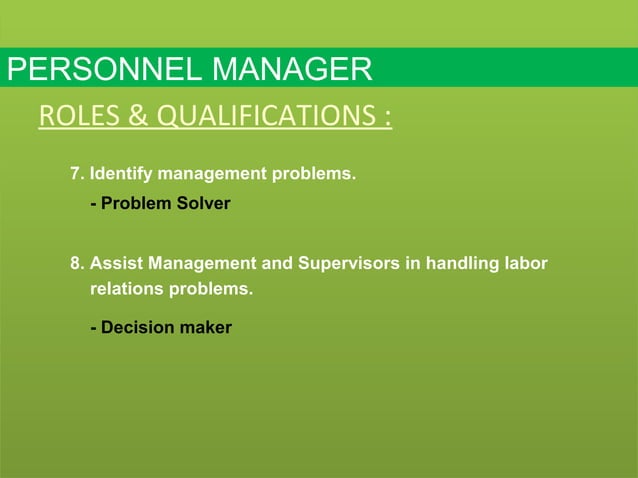 PERSONNEL MANAGER

ROLES & QUALIFICATIONS :

7. Identify management problems.

- Problem Solver

8. Assist Management and Supervisors in handling labor relations problems.

- Decision maker